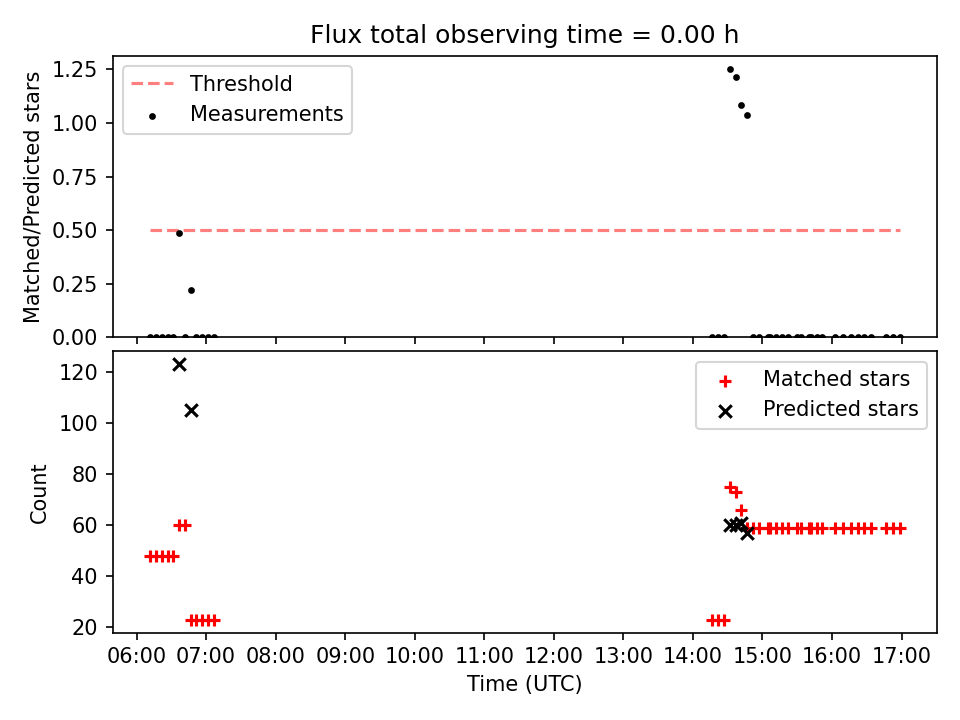 Flux total observing time = 0.00 h

Matched/Predicted stars

1.25
1.00
0.75
0.50
0.25
0.00

Threshold
Measurements

Count

120
100
80
60
40
20

Matched stars
Predicted stars

06:00 07:00 08:00 09:00 10:00 11:00 12:00 13:00 14:00 15:00 16:00 17:00

Time (UTC)